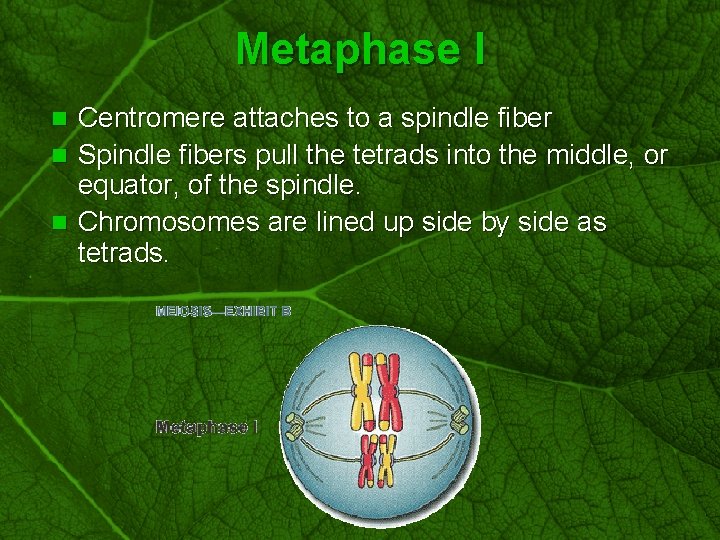 Metaphase I

- Centromere attaches to a spindle fiber
- Spindle fibers pull the tetrads into the middle, or equator, of the spindle.
- Chromosomes are lined up side by side as tetrads.

MEIOSIS—EXHIBIT B

Metaphase I